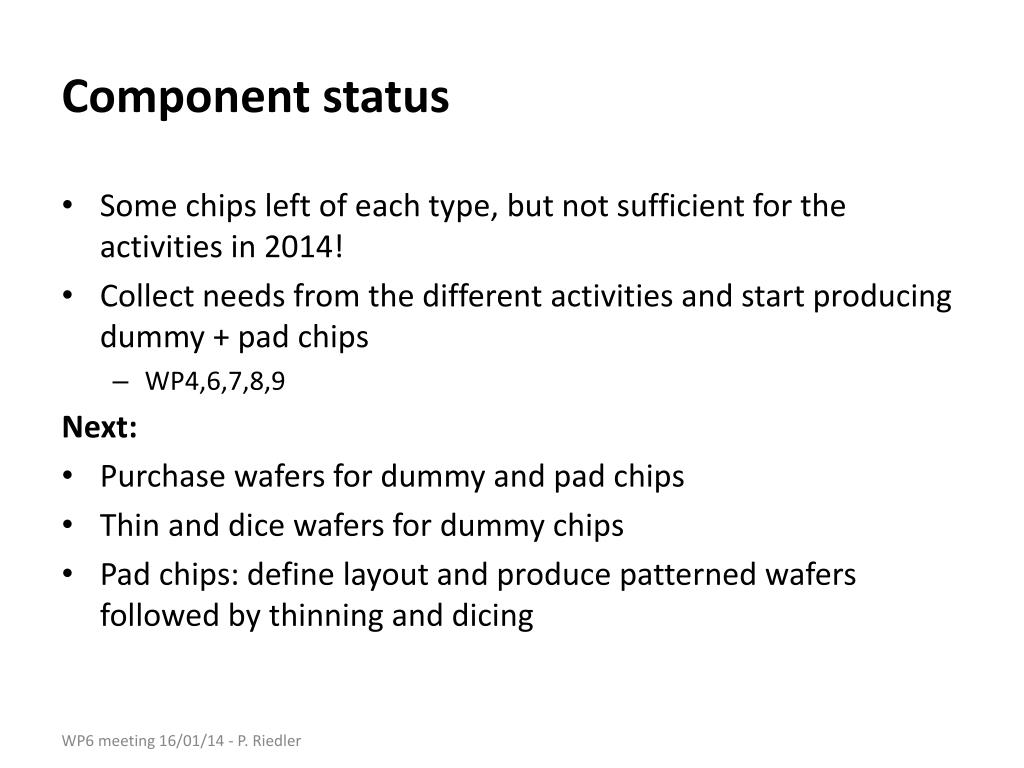 Component status

• Some chips left of each type, but not sufficient for the activities in 2014!
• Collect needs from the different activities and start producing dummy + pad chips
– WP4,6,7,8,9

Next:
• Purchase wafers for dummy and pad chips
• Thin and dice wafers for dummy chips
• Pad chips: define layout and produce patterned wafers followed by thinning and dicing

WP6 meeting 16/01/14 - P. Riedler